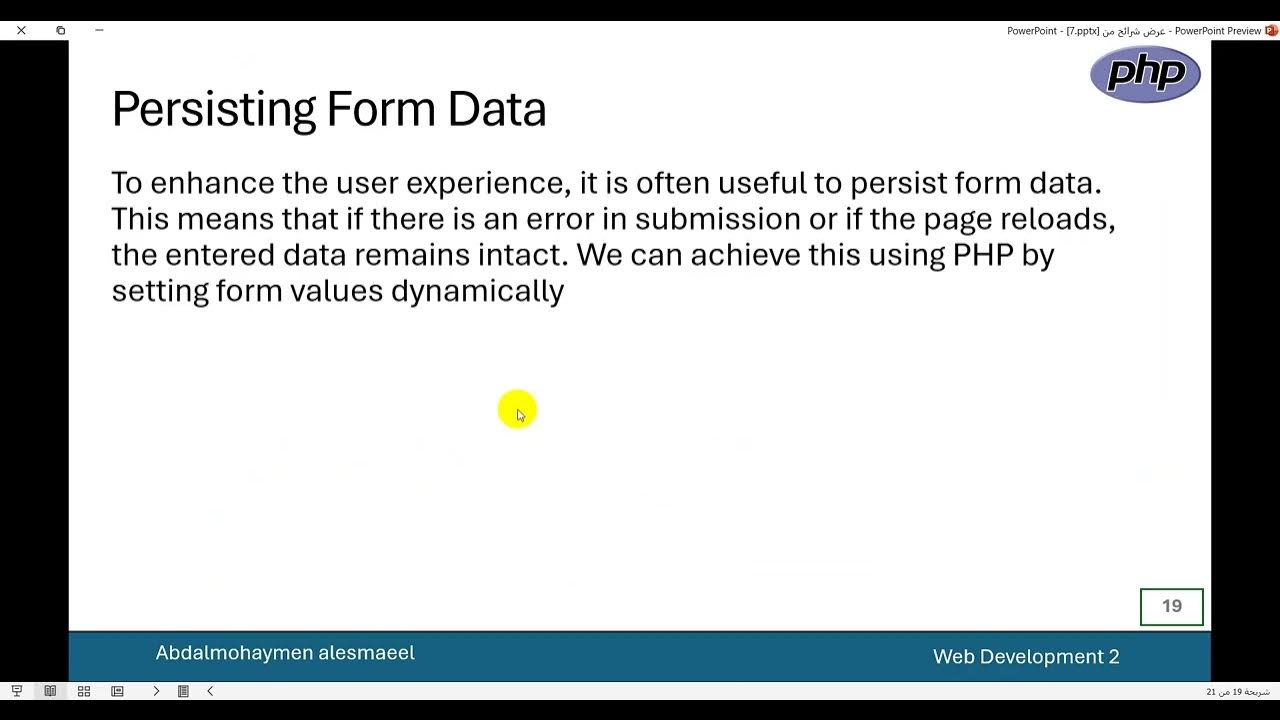 PowerPoint - [7.pptx] عرض شرائح من - PowerPoint Preview

php

Persisting Form Data

To enhance the user experience, it is often useful to persist form data. This means that if there is an error in submission or if the page reloads, the entered data remains intact. We can achieve this using PHP by setting form values dynamically

19

Abdalmohaymen alesmaeel

Web Development 2

شريحة 19 من 21